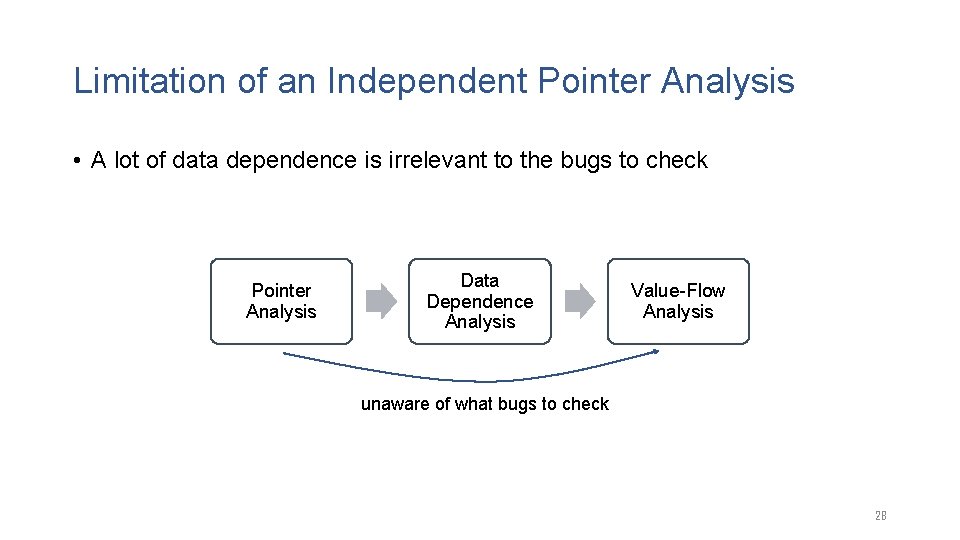 Limitation of an Independent Pointer Analysis

• A lot of data dependence is irrelevant to the bugs to check

Pointer Analysis

Data Dependence Analysis

Value-Flow Analysis

unaware of what bugs to check

28